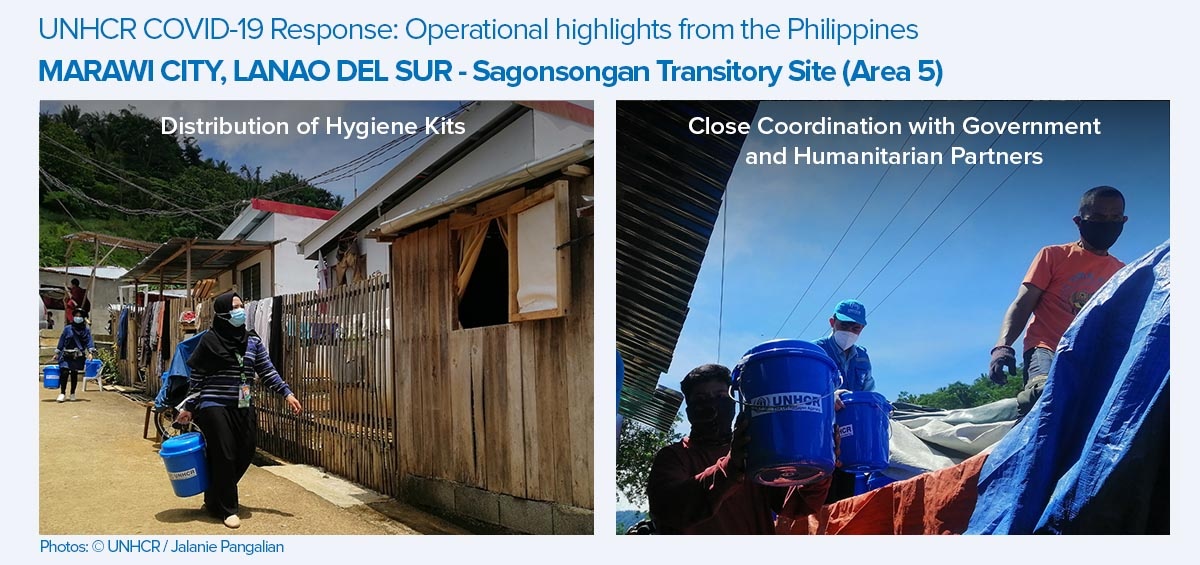 UNHCR COVID-19 Response: Operational highlights from the Philippines

MARAWI CITY, LANAO DEL SUR - Sagonsongan Transitory Site (Area 5)

Distribution of Hygiene Kits

UNHCR

Close Coordination with Government and Humanitarian Partners

UNHCR

UNHCR

Photos: © UNHCR / Jalanie Pangalian